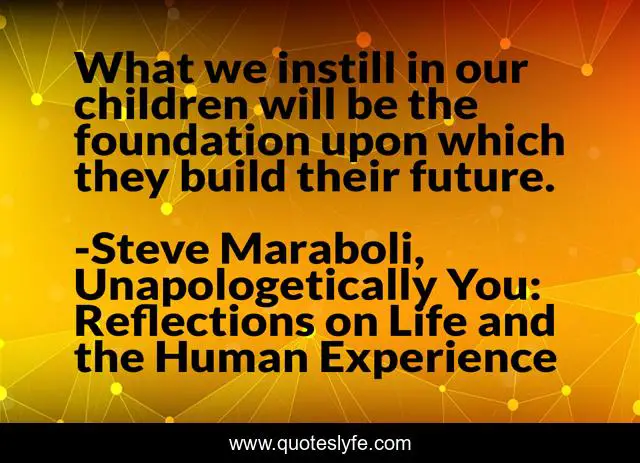 What we instill in our children will be the foundation upon which they build their future.

-Steve Maraboli, Unapologetically You: Reflections on Life and the Human Experience

www.quoteslyfe.com